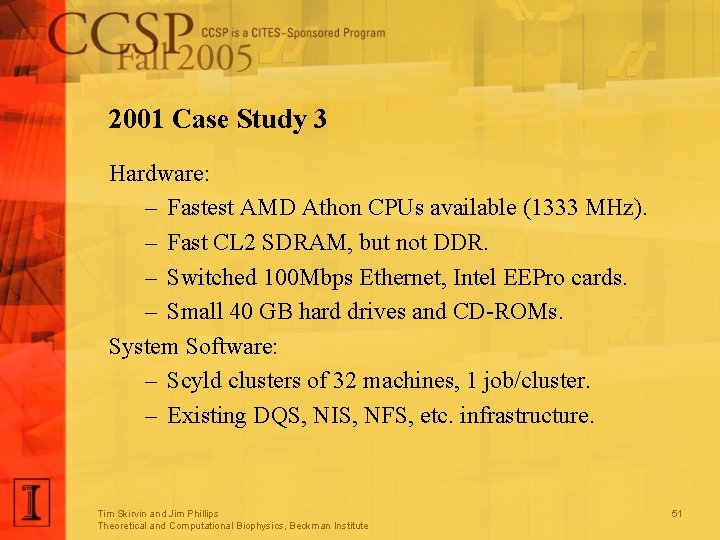 CCSP Fall 2005

CCSP is a CITES-Sponsored Program

2001 Case Study 3

Hardware:

– Fastest AMD Athon CPUs available (1333 MHz).
– Fast CL2 SDRAM, but not DDR.
– Switched 100Mbps Ethernet, Intel EEPro cards.
– Small 40 GB hard drives and CD-ROMs.

System Software:

– Scyld clusters of 32 machines, 1 job/cluster.
– Existing DQS, NIS, NFS, etc. infrastructure.

I

Tim Skirvin and Jim Phillips
Theoretical and Computational Biophysics, Beckman Institute

51